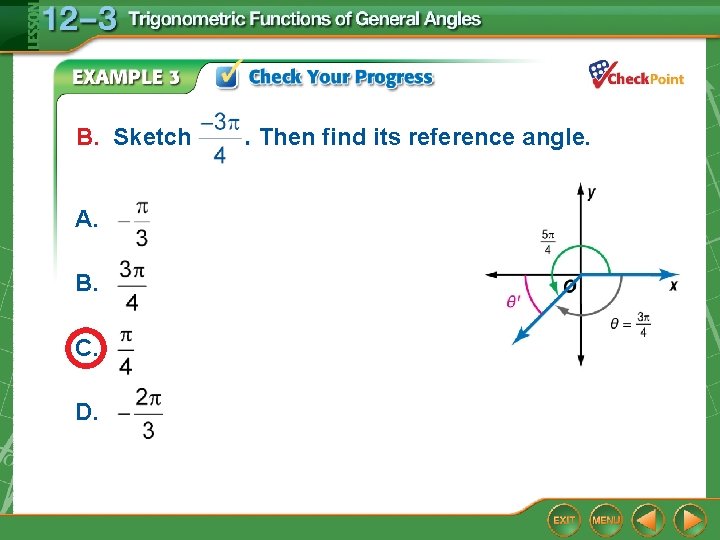 LESSON 12–3 Trigonometric Functions of General Angles

EXAMPLE 3 Check Your Progress

CheckPoint

B. Sketch $\frac{-3\pi}{4}$. Then find its reference angle.

A. $-\frac{\pi}{3}$

B. $\frac{3\pi}{4}$

C. $\frac{\pi}{4}$

D. $-\frac{2\pi}{3}$

$y$

$\frac{5\pi}{4}$

$O$

$x$

$\theta'$

$\theta = \frac{3\pi}{4}$

EXIT MENU